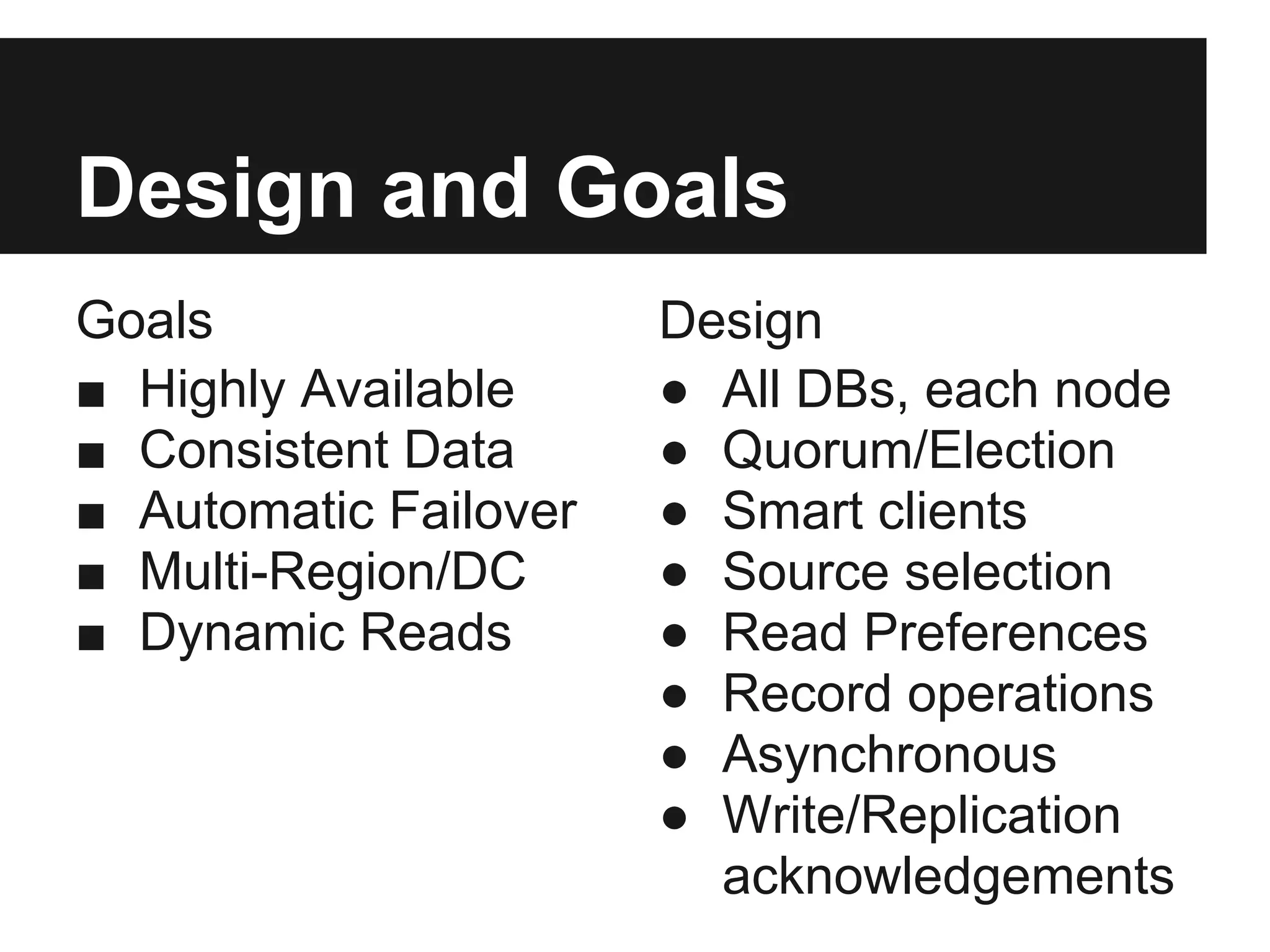 Design and Goals

Goals
■ Highly Available
■ Consistent Data
■ Automatic Failover
■ Multi-Region/DC
■ Dynamic Reads

Design
● All DBs, each node
● Quorum/Election
● Smart clients
● Source selection
● Read Preferences
● Record operations
● Asynchronous
● Write/Replication acknowledgements